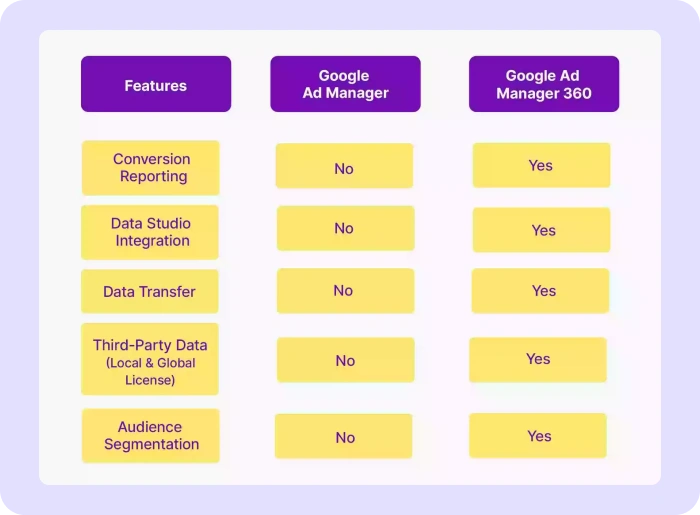 | Features | Google Ad Manager | Google Ad Manager 360 |
|---|---|---|
| Conversion Reporting | No | Yes |
| Data Studio Integration | No | Yes |
| Data Transfer | No | Yes |
| Third-Party Data (Local & Global License) | No | Yes |
| Audience Segmentation | No | Yes |